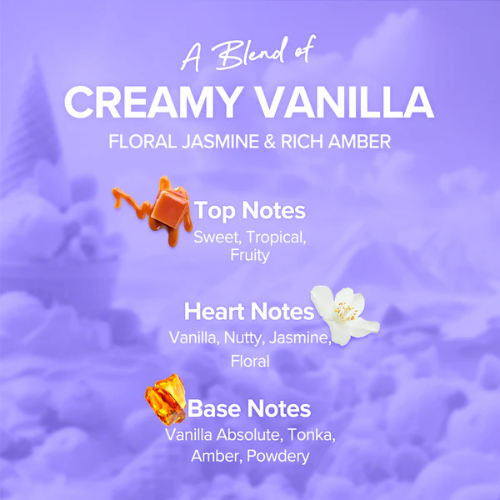 A Blend of
CREAMY VANILLA
FLORAL JASMINE & RICH AMBER

Top Notes
Sweet, Tropical, Fruity

Heart Notes
Vanilla, Nutty, Jasmine, Floral

Base Notes
Vanilla Absolute, Tonka, Amber, Powdery